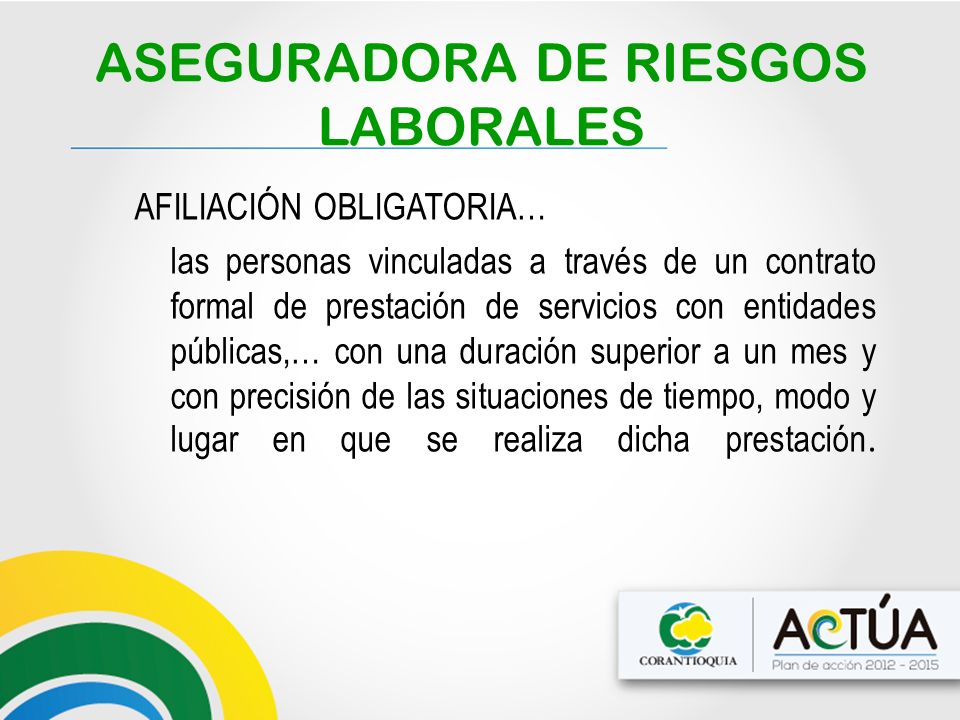 ASEGURADORA DE RIESGOS LABORALES

AFILIACIÓN OBLIGATORIA…

las personas vinculadas a través de un contrato formal de prestación de servicios con entidades públicas,… con una duración superior a un mes y con precisión de las situaciones de tiempo, modo y lugar en que se realiza dicha prestación.

CORANTIOQUIA

ACTÚA
Plan de acción 2012 - 2015